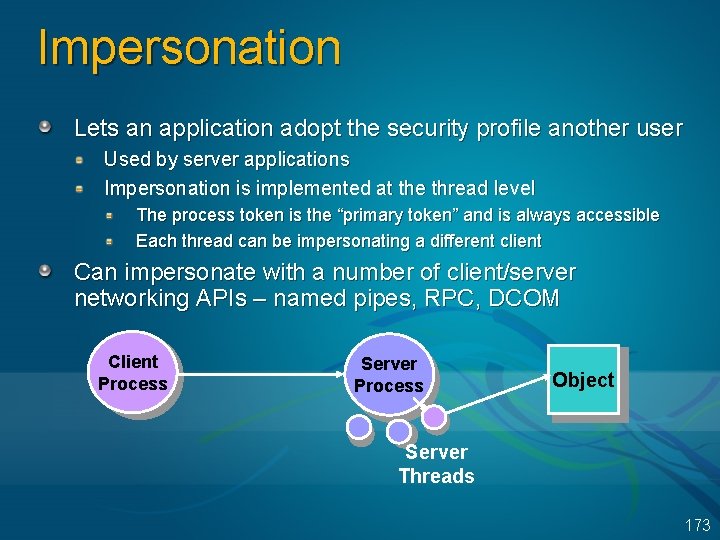 Impersonation

Lets an application adopt the security profile another user

Used by server applications

Impersonation is implemented at the thread level

The process token is the “primary token” and is always accessible

Each thread can be impersonating a different client

Can impersonate with a number of client/server networking APIs – named pipes, RPC, DCOM

Client Process

Server Process

Object

Server Threads

173